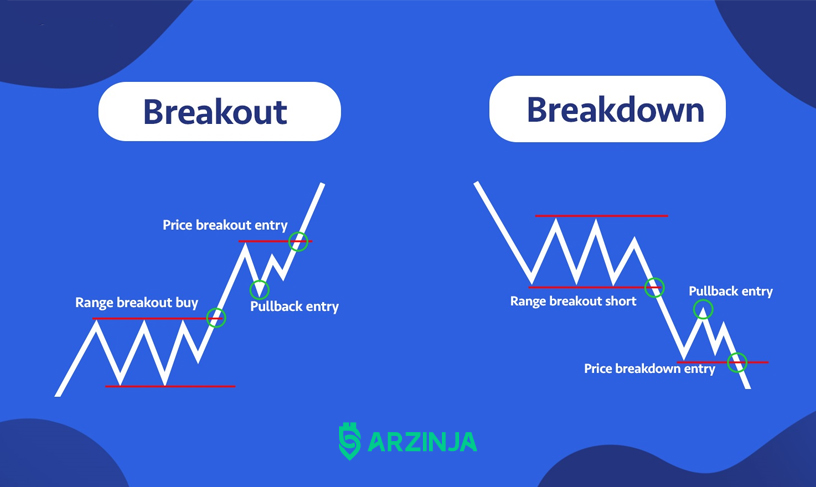 Breakout

Price breakout entry

Range breakout buy

Pullback entry

Breakdown

Range breakout short

Pullback entry

Price breakdown entry

ARZINJA